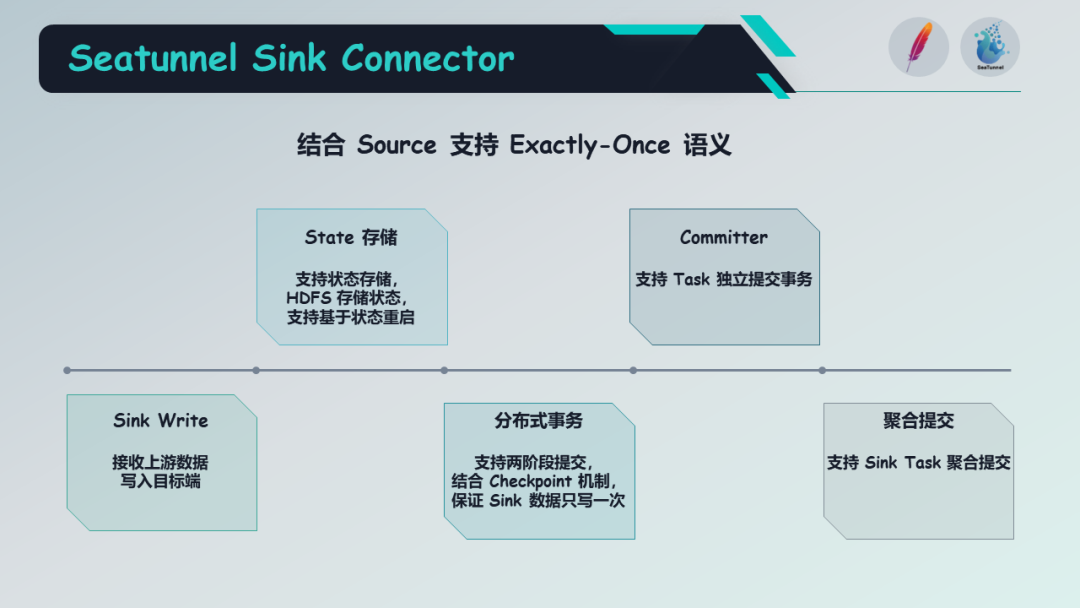 Seatunnel Sink Connector

SeaTunnel

结合 Source 支持 Exactly-Once 语义

State 存储

支持状态存储，
HDFS 存储状态，
支持基于状态重启

Committer

支持 Task 独立提交事务

Sink Write

接收上游数据
写入目标端

分布式事务

支持两阶段提交，
结合 Checkpoint 机制，
保证 Sink 数据只写一次

聚合提交

支持 Sink Task 聚合提交